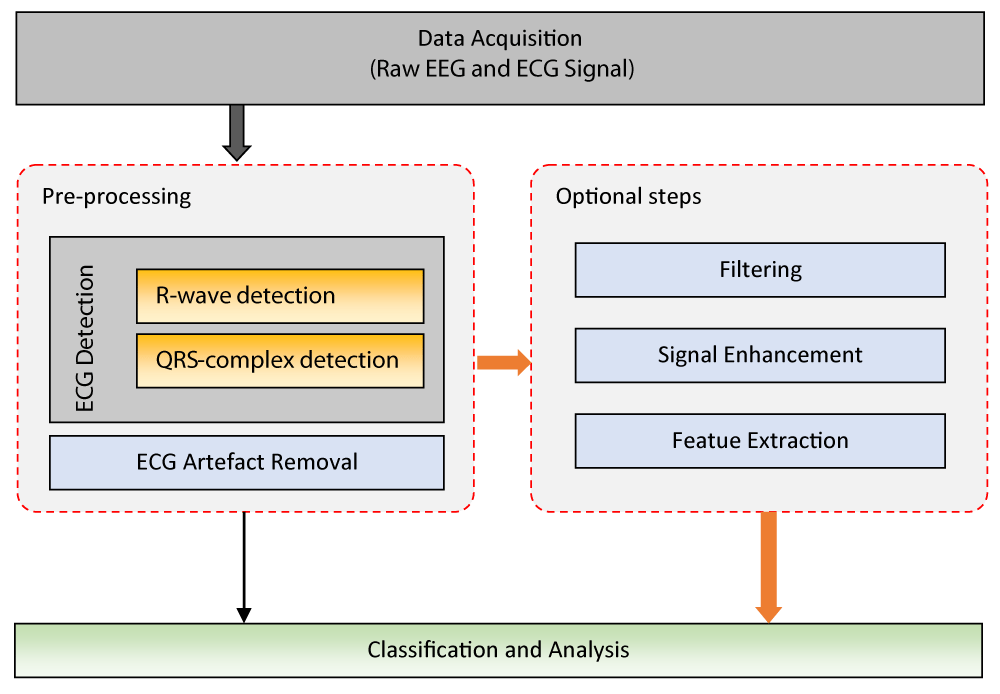 Data Acquisition
(Raw EEG and ECG Signal)

Pre-processing

ECG Detection

R-wave detection

QRS-complex detection

ECG Artefact Removal

Optional steps

Filtering

Signal Enhancement

Featue Extraction

Classification and Analysis